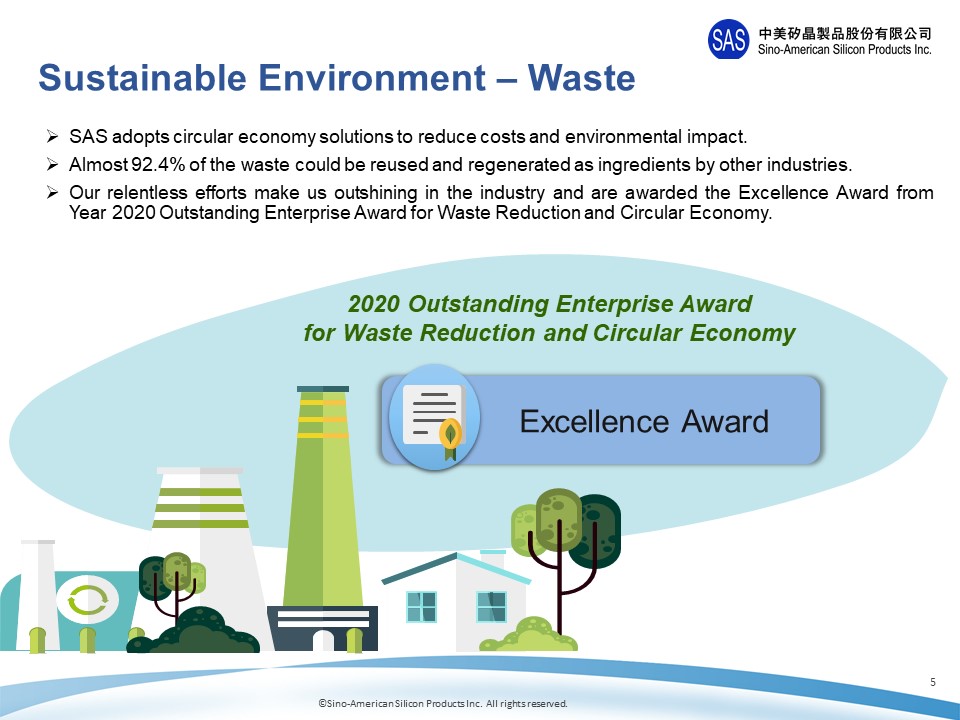 SAS 中美矽晶製品股份有限公司
Sino-American Silicon Products Inc.

Sustainable Environment – Waste

➢ SAS adopts circular economy solutions to reduce costs and environmental impact.
➢ Almost 92.4% of the waste could be reused and regenerated as ingredients by other industries.
➢ Our relentless efforts make us outshining in the industry and are awarded the Excellence Award from Year 2020 Outstanding Enterprise Award for Waste Reduction and Circular Economy.

2020 Outstanding Enterprise Award
for Waste Reduction and Circular Economy

Excellence Award

5

©Sino-American Silicon Products Inc. All rights reserved.